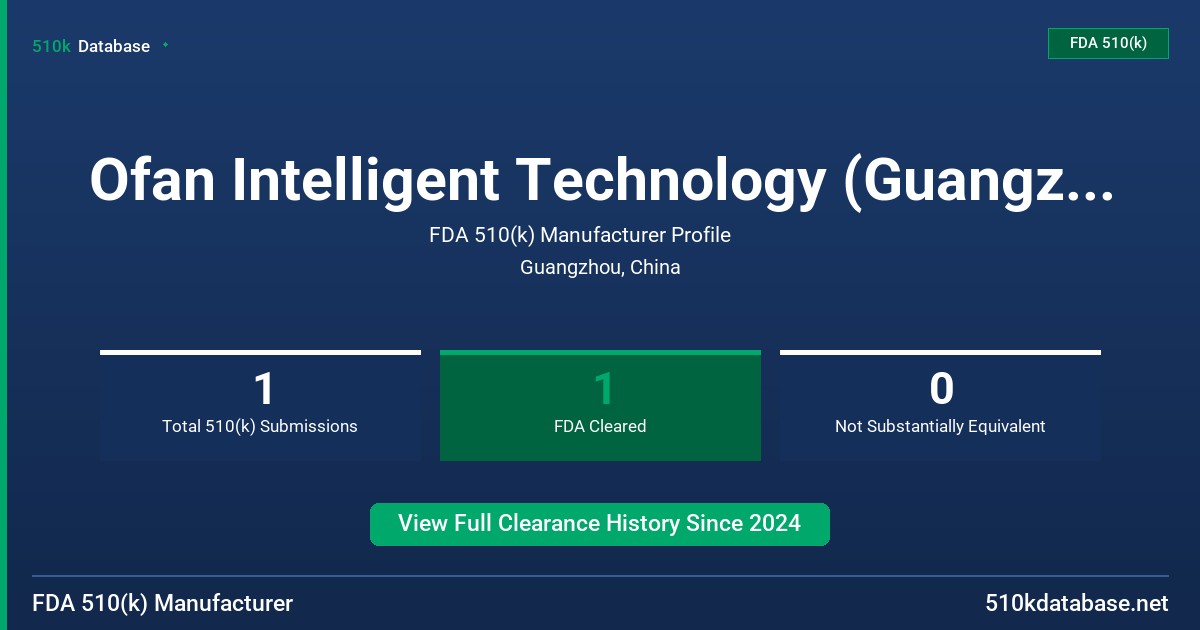 510k Database

FDA 510(k)

Ofan Intelligent Technology (Guangz...

FDA 510(k) Manufacturer Profile

Guangzhou, China

1
Total 510(k) Submissions

1
FDA Cleared

0
Not Substantially Equivalent

View Full Clearance History Since 2024

FDA 510(k) Manufacturer

510kdatabase.net